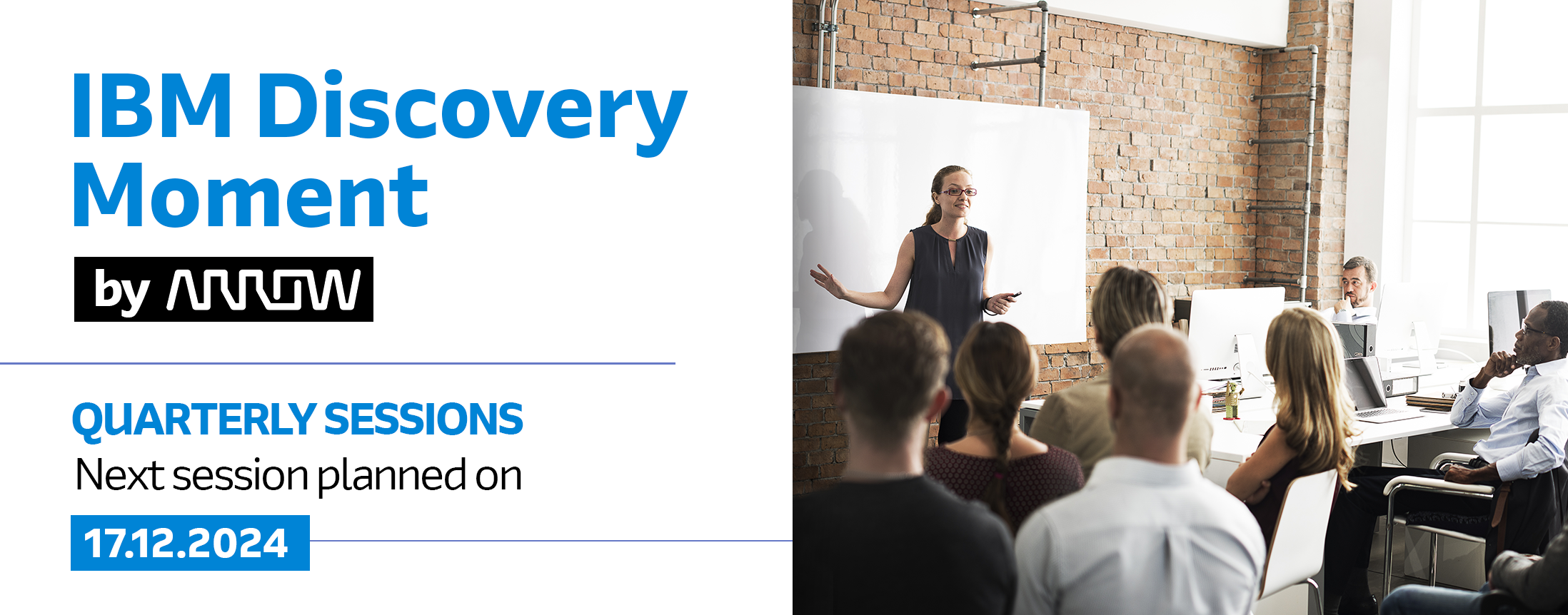 IBM Discovery Moment

by ARROW

QUARTERLY SESSIONS
Next session planned on

17.12.2024